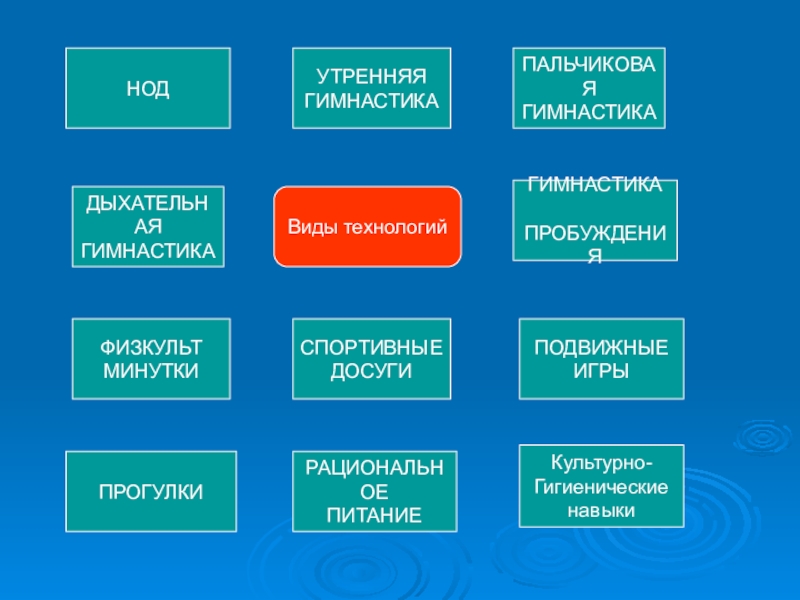 НОД

УТРЕННЯЯ ГИМНАСТИКА

ПАЛЬЧИКОВАЯ ГИМНАСТИКА

ДЫХАТЕЛЬНАЯ ГИМНАСТИКА

Виды технологий

ГИМНАСТИКА

ПРОБУЖДЕНИЯ

ФИЗКУЛЬТ МИНУТКИ

СПОРТИВНЫЕ ДОСУГИ

ПОДВИЖНЫЕ ИГРЫ

ПРОГУЛКИ

РАЦИОНАЛЬНОЕ ПИТАНИЕ

Культурно-Гигиенические навыки